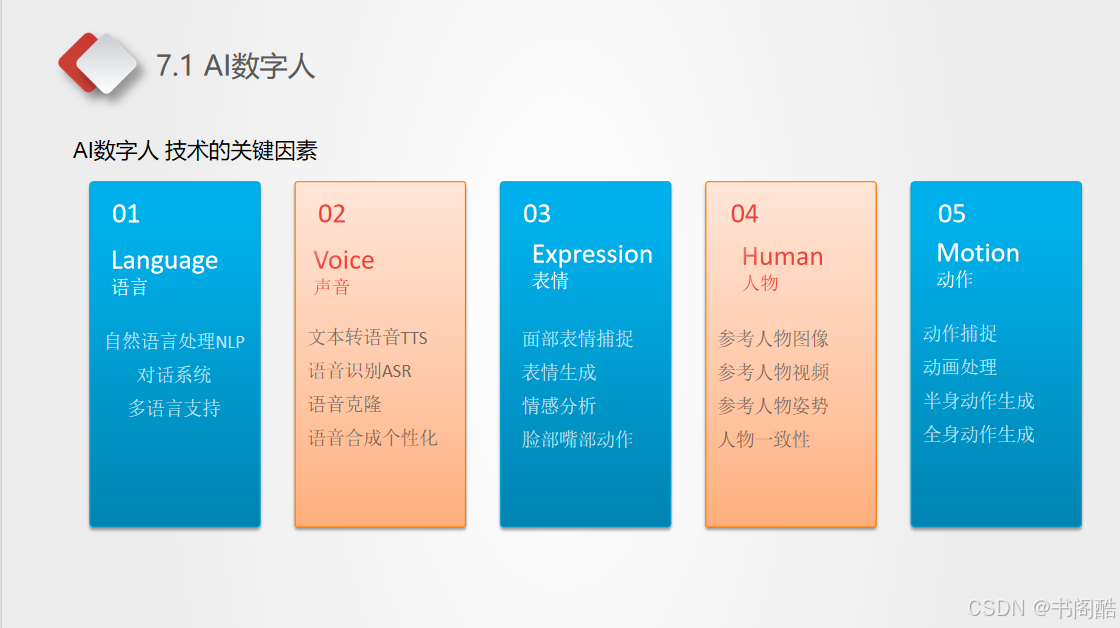 7.1 AI数字人

AI数字人 技术的关键因素

01

Language
语言

自然语言处理NLP
对话系统
多语言支持

02

Voice
声音

文本转语音TTS
语音识别ASR
语音克隆
语音合成个性化

03

Expression
表情

面部表情捕捉
表情生成
情感分析
脸部嘴部动作

04

Human
人物

参考人物图像
参考人物视频
参考人物姿势
人物一致性

05

Motion
动作

动作捕捉
动画处理
半身动作生成
全身动作生成

CSDN @书阁酷